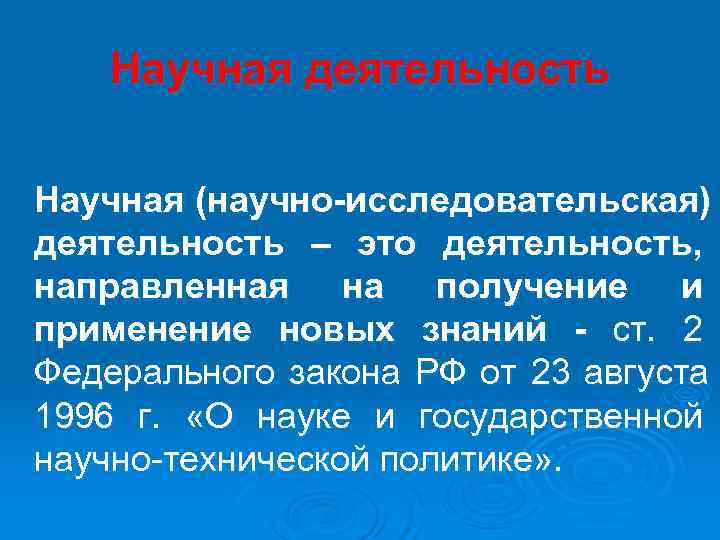 Научная деятельность

Научная (научно-исследовательская) деятельность – это деятельность, направленная на получение и применение новых знаний - ст. 2 Федерального закона РФ от 23 августа 1996 г. «О науке и государственной научно-технической политике».